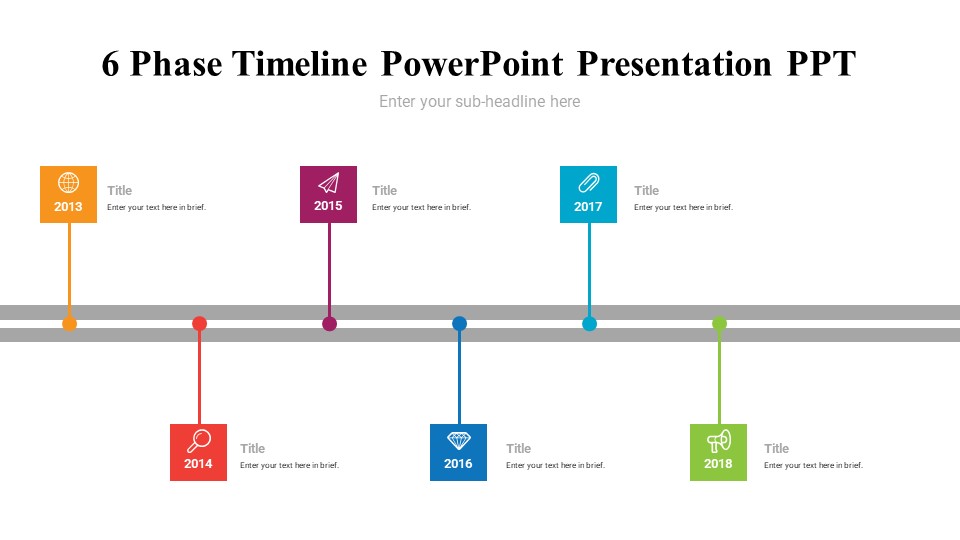 6 Phase Timeline PowerPoint Presentation PPT

Enter your sub-headline here

2013
Title
Enter your text here in brief.

2015
Title
Enter your text here in brief.

2017
Title
Enter your text here in brief.

2014
Title
Enter your text here in brief.

2016
Title
Enter your text here in brief.

2018
Title
Enter your text here in brief.